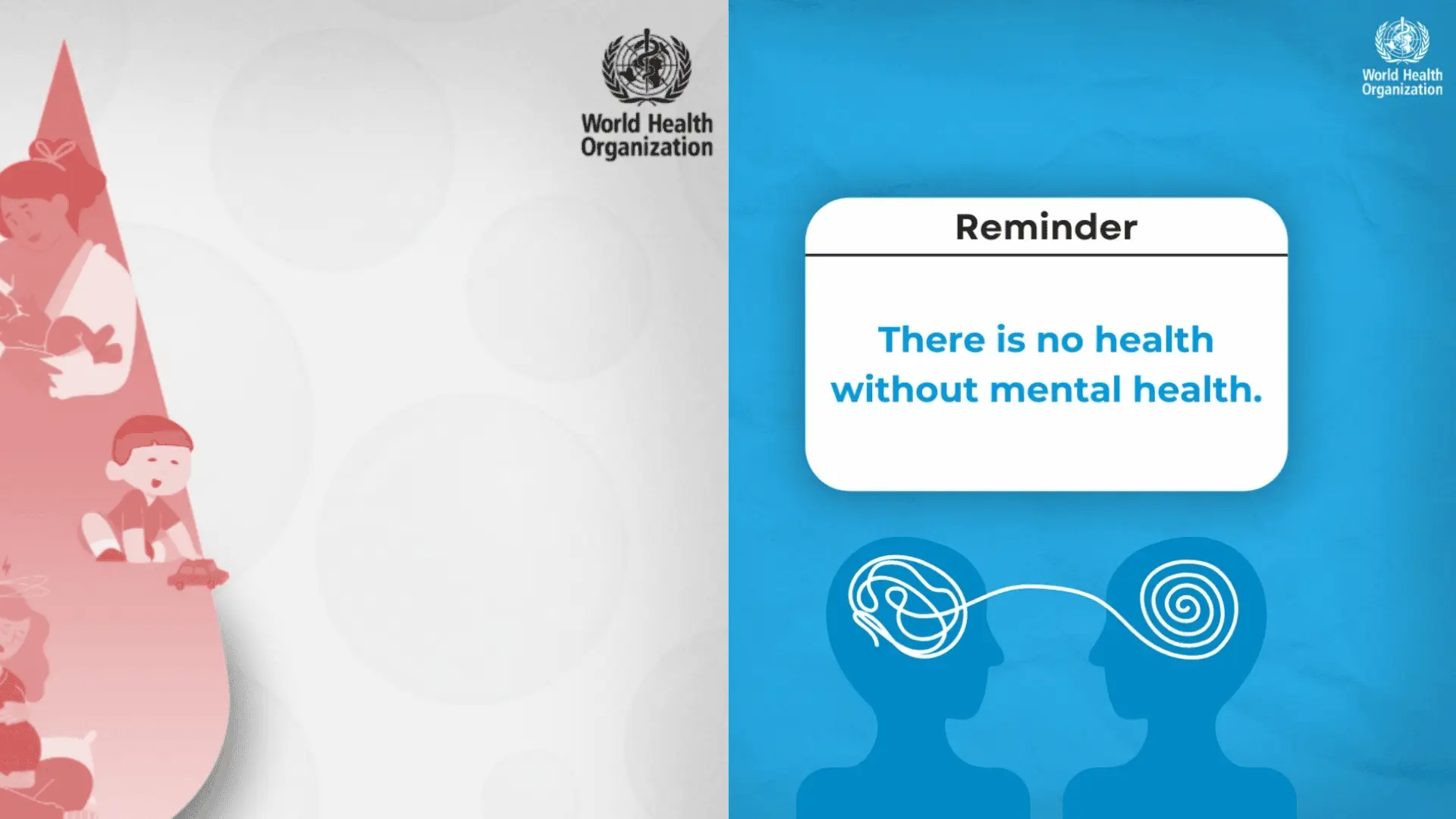 World Health Organization

World Health Organization

Reminder

There is no health without mental health.